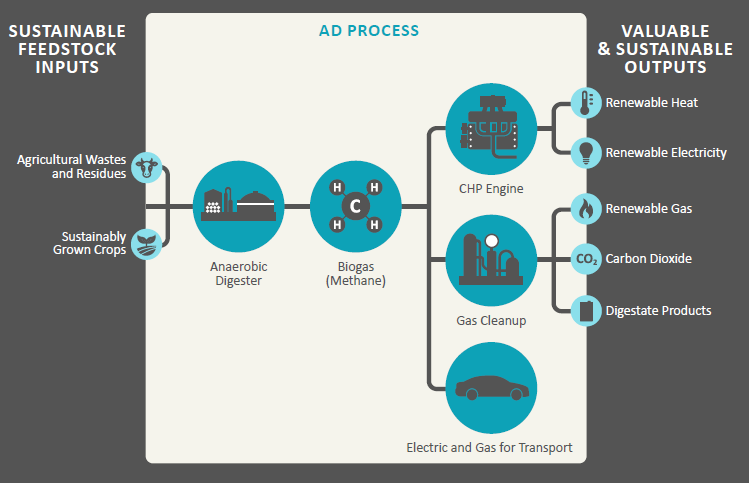 SUSTAINABLE FEEDSTOCK INPUTS

Agricultural Wastes and Residues

Sustainably Grown Crops

AD PROCESS

Anaerobic Digester

H H C H H

Biogas (Methane)

CHP Engine

Gas Cleanup

Electric and Gas for Transport

VALUABLE & SUSTAINABLE OUTPUTS

Renewable Heat

Renewable Electricity

Renewable Gas

$CO_2$ Carbon Dioxide

Digestate Products